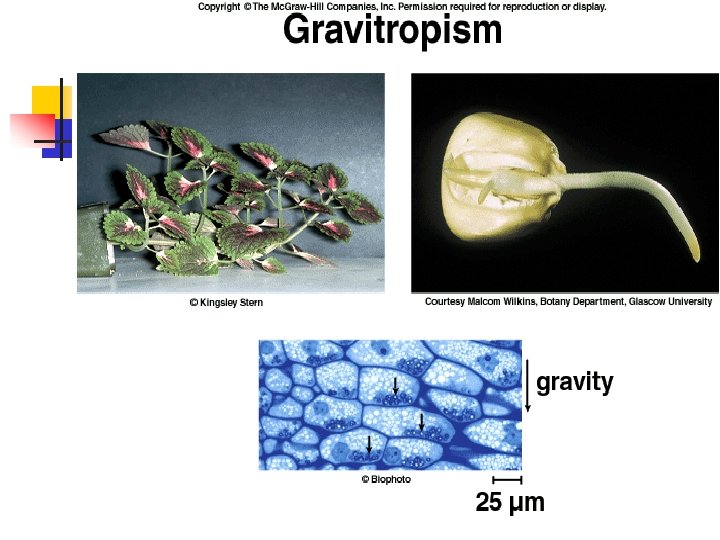 Copyright © The McGraw-Hill Companies, Inc. Permission required for reproduction or display.

Gravitropism

© Kingsley Stern

Courtesy Malcom Wilkins, Botany Department, Glascow University

gravity

© Biophoto

25 µm